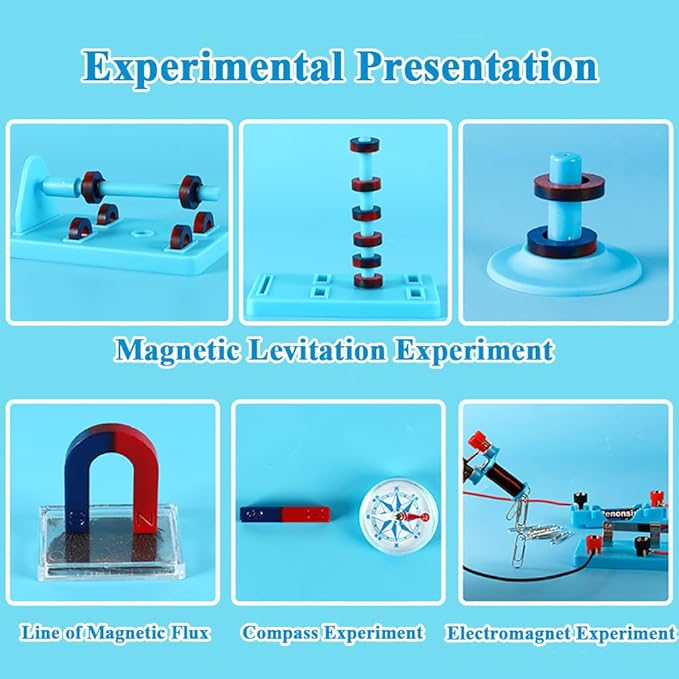 Experimental Presentation

Magnetic Levitation Experiment

S N

Line of Magnetic Flux

Compass Experiment

Electromagnet Experiment